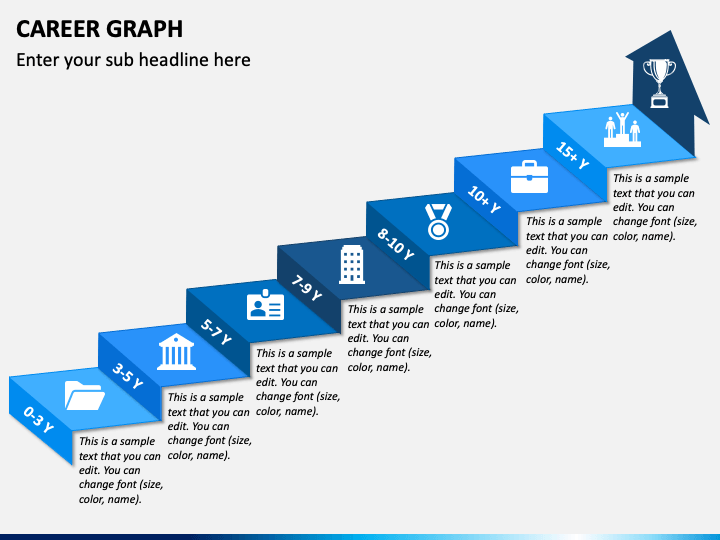 CAREER GRAPH

Enter your sub headline here

0-3 Y

This is a sample text that you can edit. You can change font (size, color, name).

3-5 Y

This is a sample text that you can edit. You can change font (size, color, name).

5-7 Y

This is a sample text that you can edit. You can change font (size, color, name).

7-9 Y

This is a sample text that you can edit. You can change font (size, color, name).

8-10 Y

This is a sample text that you can edit. You can change font (size, color, name).

10+ Y

This is a sample text that you can edit. You can change font (size, color, name).

15+ Y

This is a sample text that you can edit. You can change font (size, color, name).